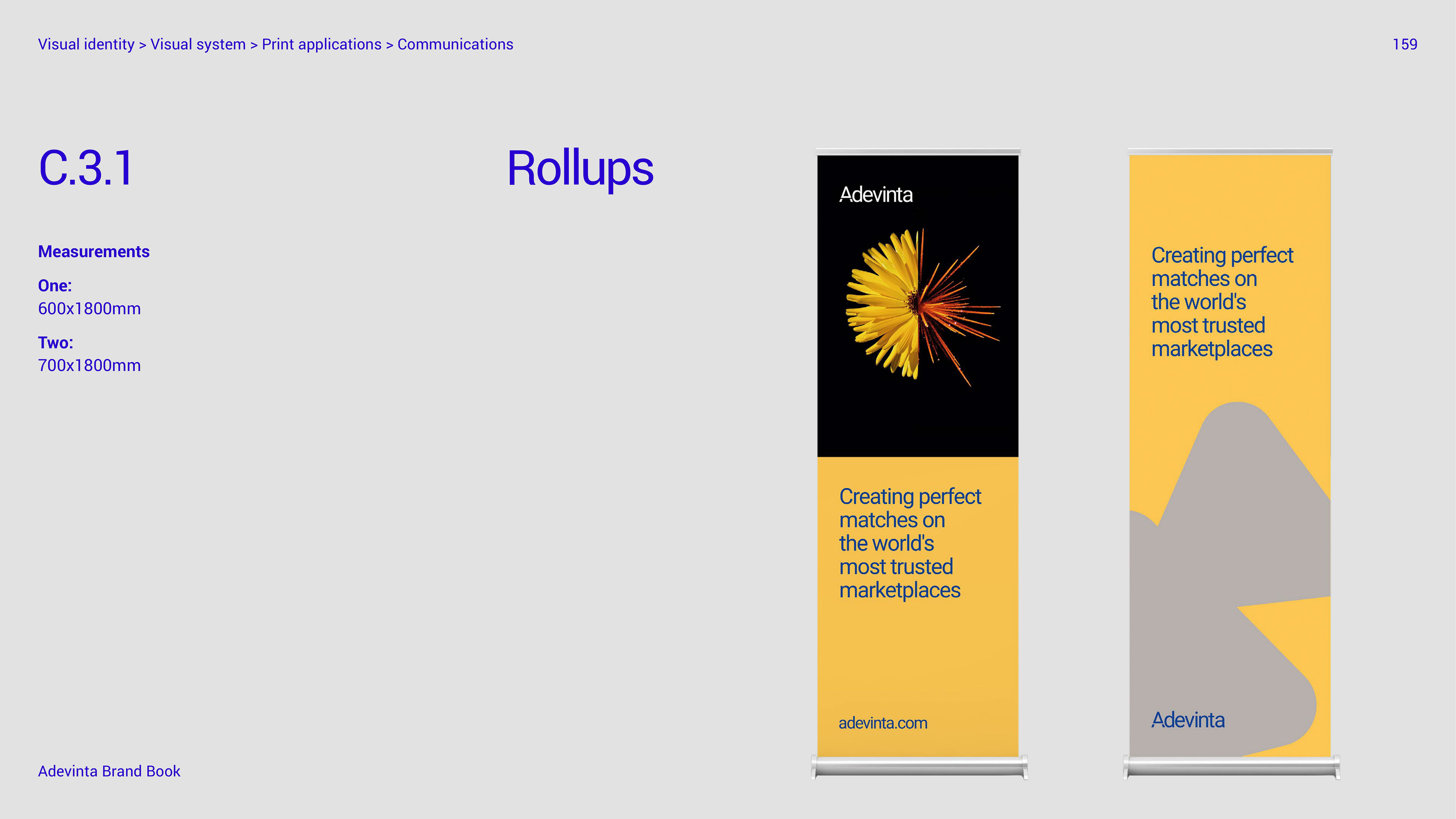 Visual identity > Visual system > Print applications > Communications

159

C.3.1

Rollups

Measurements

One:
600x1800mm

Two:
700x1800mm

Adevinta

Creating perfect matches on the world's most trusted marketplaces

adevinta.com

Creating perfect matches on the world's most trusted marketplaces

Adevinta

Adevinta Brand Book